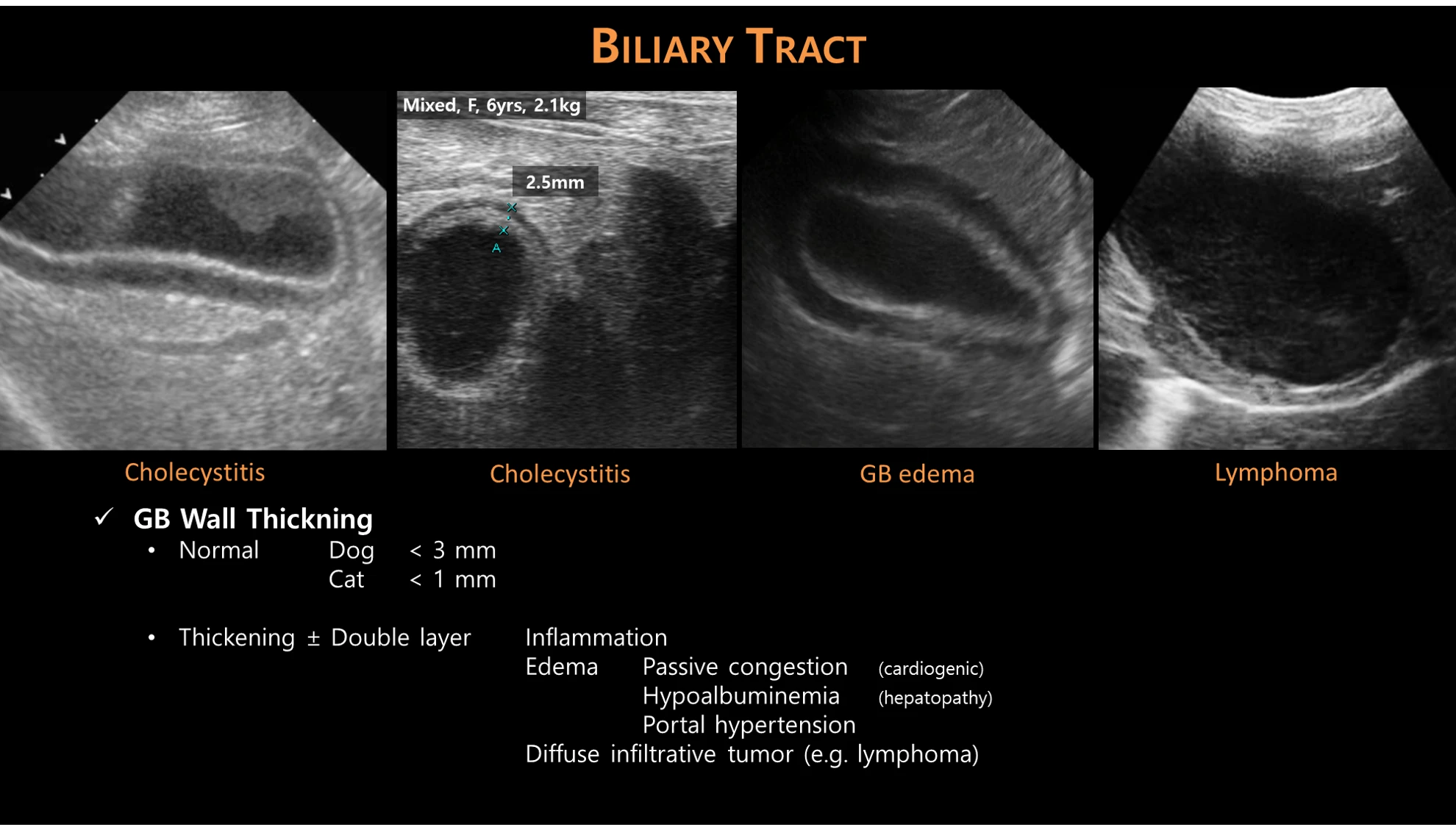 BILIARY TRACT

Mixed, F, 6yrs, 2.1kg

2.5mm

A

Cholecystitis

Cholecystitis

GB edema

Lymphoma

✓ GB Wall Thickning

• Normal Dog < 3 mm
Cat < 1 mm

• Thickening ± Double layer Inflammation
Edema Passive congestion (cardiogenic)
Hypoalbuminemia (hepatopathy)
Portal hypertension
Diffuse infiltrative tumor (e.g. lymphoma)